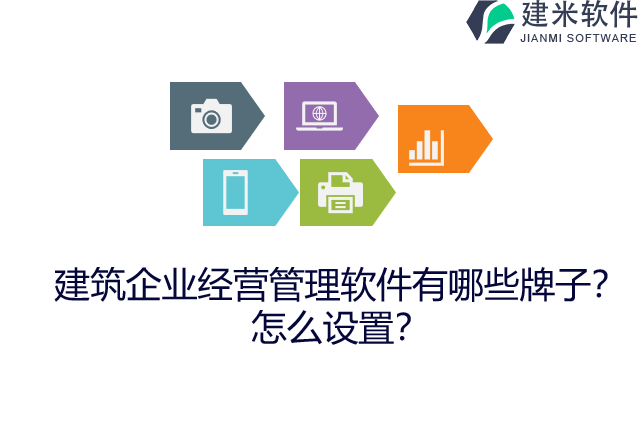 建米软件
JIANMI SOFTWARE

建筑企业经营管理软件有哪些牌子？怎么设置？